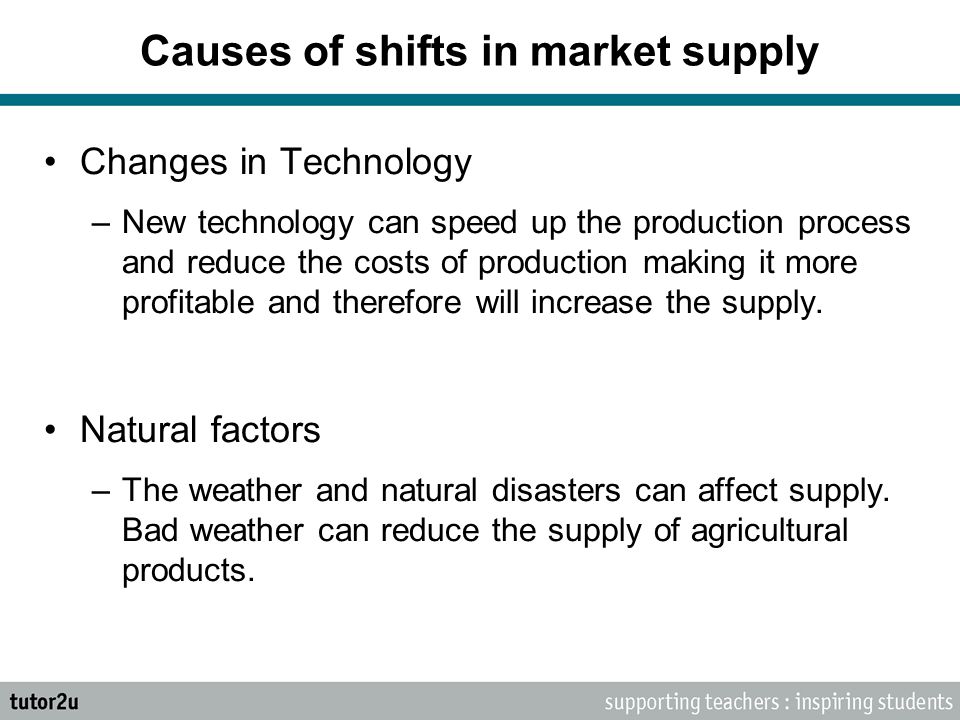 Causes of shifts in market supply

• Changes in Technology

– New technology can speed up the production process and reduce the costs of production making it more profitable and therefore will increase the supply.

• Natural factors

– The weather and natural disasters can affect supply. Bad weather can reduce the supply of agricultural products.

tutor2u

supporting teachers : inspiring students